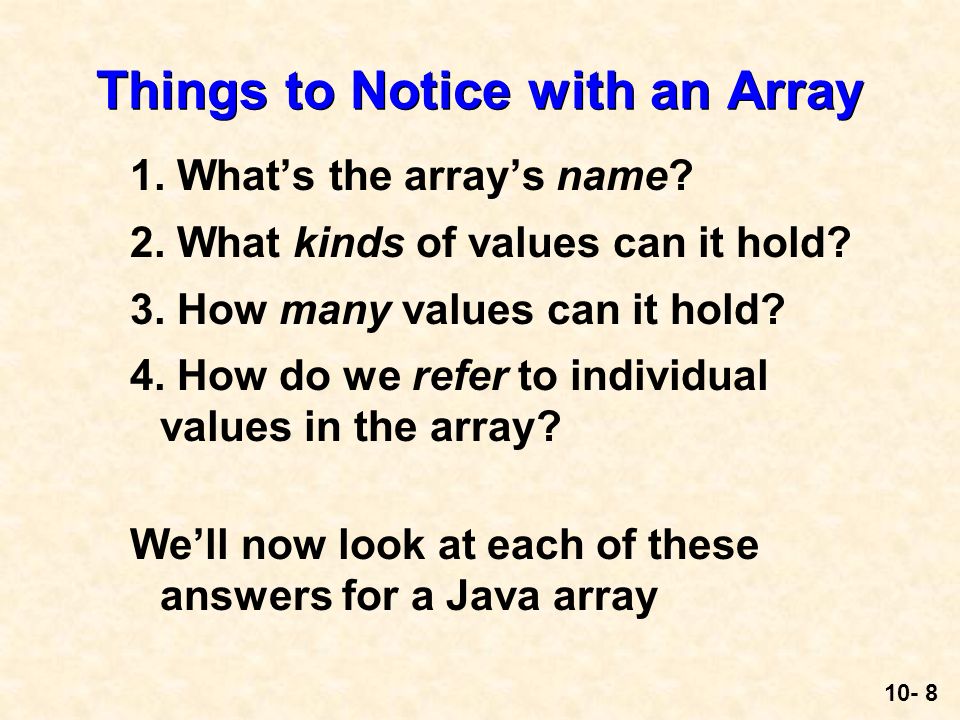 Things to Notice with an Array

1. What’s the array’s name?

2. What kinds of values can it hold?

3. How many values can it hold?

4. How do we refer to individual values in the array?

We’ll now look at each of these answers for a Java array

10- 8